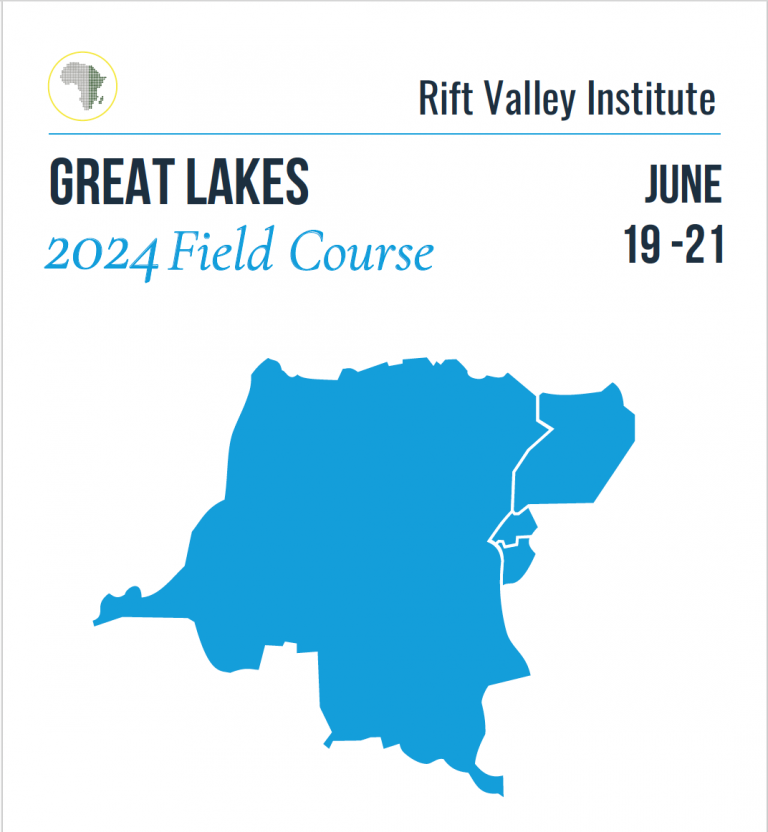 Rift Valley Institute

GREAT LAKES
2024 Field Course

JUNE
19 -21